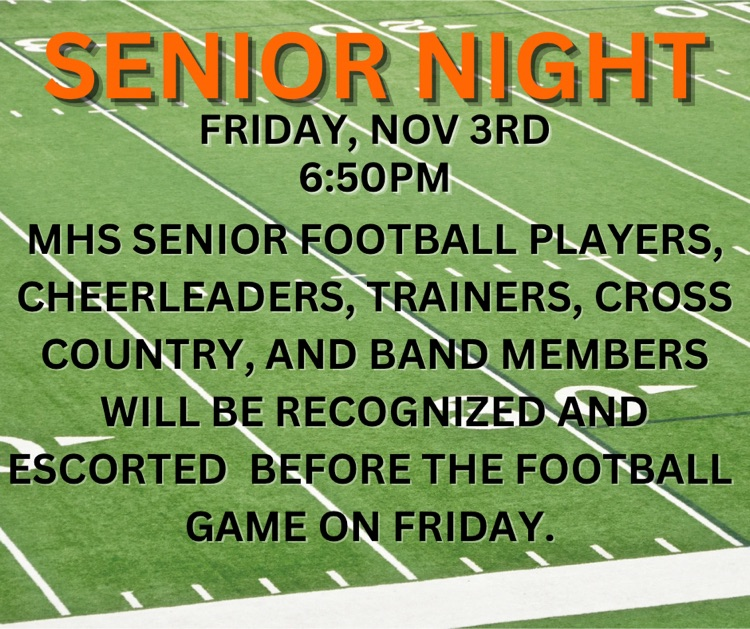 SENIOR NIGHT

FRIDAY, NOV 3RD
6:50PM

MHS SENIOR FOOTBALL PLAYERS, CHEERLEADERS, TRAINERS, CROSS COUNTRY, AND BAND MEMBERS WILL BE RECOGNIZED AND ESCORTED BEFORE THE FOOTBALL GAME ON FRIDAY.